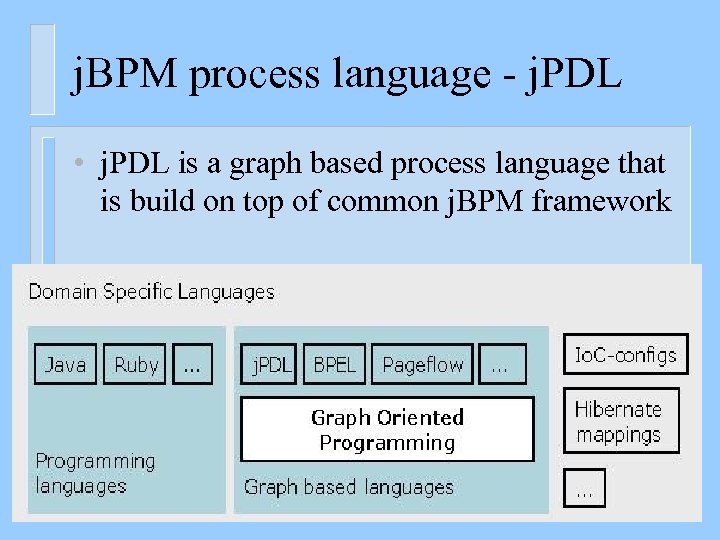 jBPM process language - jPDL

• jPDL is a graph based process language that is build on top of common jBPM framework

Domain Specific Languages

Java

Ruby

...

Programming languages

jPDL

BPEL

Pageflow

...

Graph Oriented Programming

Graph based languages

IoC-configs

Hibernate mappings

...